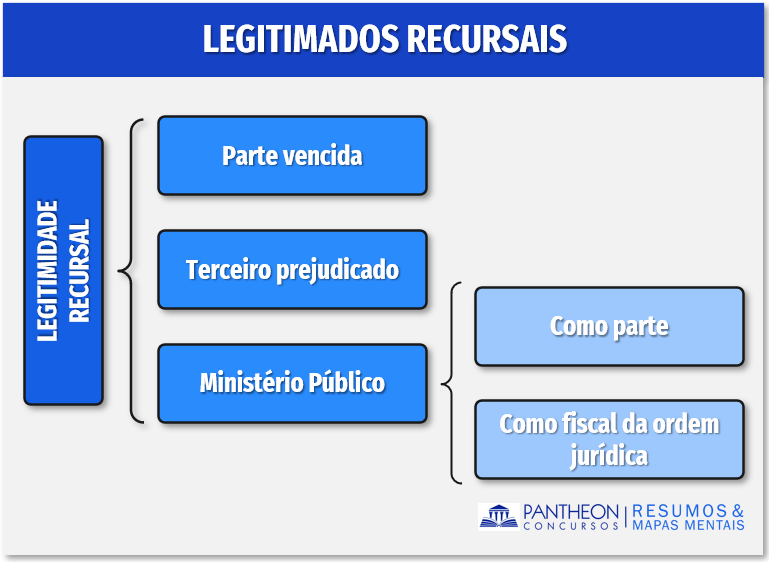 LEGITIMADOS RECURSAIS

LEGITIMIDADE RECURSAL

Parte vencida

Terceiro prejudicado

Ministério Público

Como parte

Como fiscal da ordem jurídica

PANTHEON CONCURSOS | RESUMOS & MAPAS MENTAIS